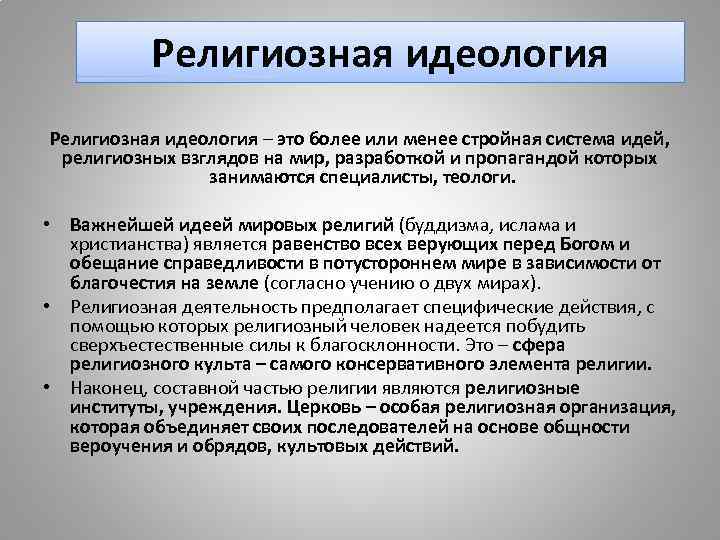 Религиозная идеология

Религиозная идеология – это более или менее стройная система идей, религиозных взглядов на мир, разработкой и пропагандой которых занимаются специалисты, теологи.

• Важнейшей идеей мировых религий (буддизма, ислама и христианства) является равенство всех верующих перед Богом и обещание справедливости в потустороннем мире в зависимости от благочестия на земле (согласно учению о двух мирах).
• Религиозная деятельность предполагает специфические действия, с помощью которых религиозный человек надеется побудить сверхъестественные силы к благосклонности. Это – сфера религиозного культа – самого консервативного элемента религии.
• Наконец, составной частью религии являются религиозные институты, учреждения. Церковь – особая религиозная организация, которая объединяет своих последователей на основе общности вероучения и обрядов, культовых действий.